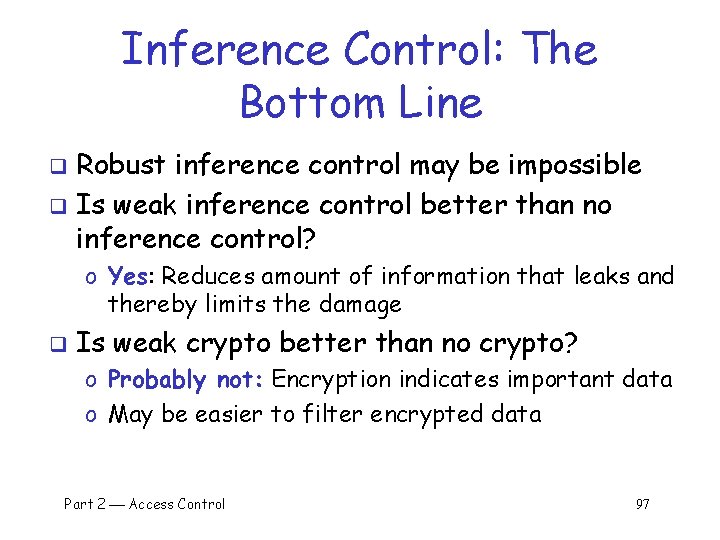 Inference Control: The Bottom Line

❑ Robust inference control may be impossible
❑ Is weak inference control better than no inference control?
  o Yes: Reduces amount of information that leaks and thereby limits the damage
❑ Is weak crypto better than no crypto?
  o Probably not: Encryption indicates important data
  o May be easier to filter encrypted data

Part 2 — Access Control

97